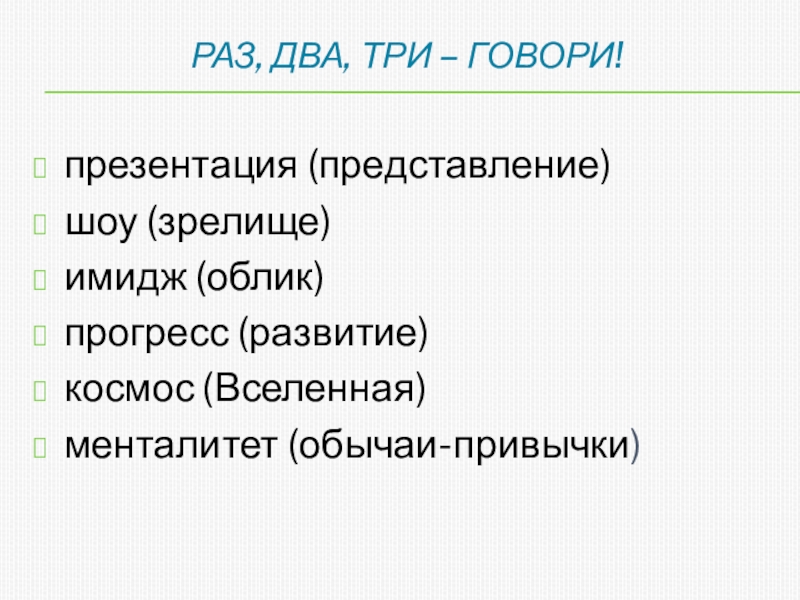 РАЗ, ДВА, ТРИ – ГОВОРИ!

презентация (представление)
шоу (зрелище)
имидж (облик)
прогресс (развитие)
космос (Вселенная)
менталитет (обычаи-привычки)